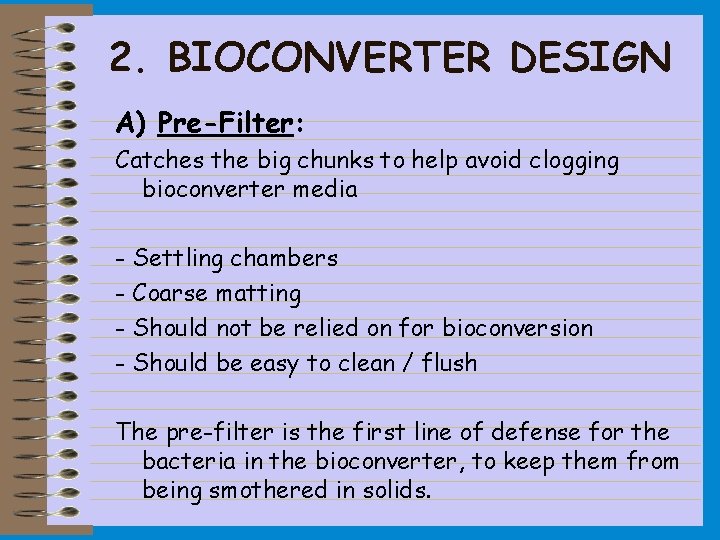 2. BIOCONVERTER DESIGN

A) Pre-Filter:

Catches the big chunks to help avoid clogging bioconverter media

- Settling chambers
- Coarse matting
- Should not be relied on for bioconversion
- Should be easy to clean / flush

The pre-filter is the first line of defense for the bacteria in the bioconverter, to keep them from being smothered in solids.